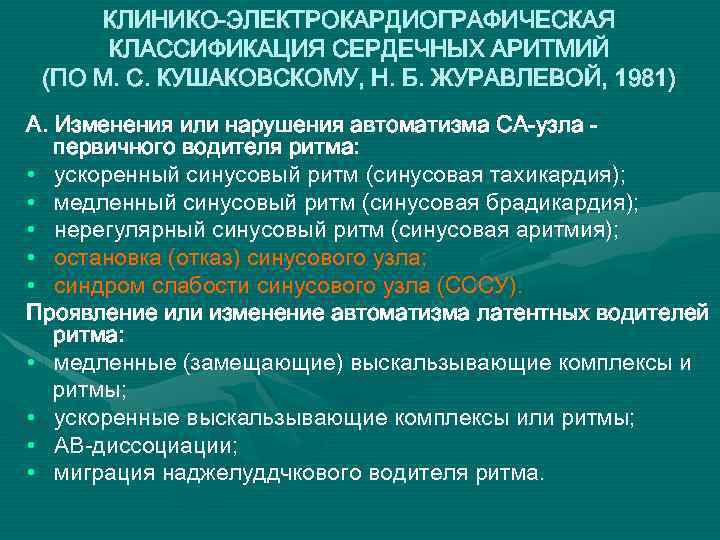 КЛИНИКО-ЭЛЕКТРОКАРДИОГРАФИЧЕСКАЯ КЛАССИФИКАЦИЯ СЕРДЕЧНЫХ АРИТМИЙ (ПО М. С. КУШАКОВСКОМУ, Н. Б. ЖУРАВЛЕВОЙ, 1981)

А. Изменения или нарушения автоматизма СА-узла - первичного водителя ритма:

• ускоренный синусовый ритм (синусовая тахикардия);
• медленный синусовый ритм (синусовая брадикардия);
• нерегулярный синусовый ритм (синусовая аритмия);
• остановка (отказ) синусового узла;
• синдром слабости синусового узла (СССУ).

Проявление или изменение автоматизма латентных водителей ритма:

• медленные (замещающие) выскальзывающие комплексы и ритмы;
• ускоренные выскальзывающие комплексы или ритмы;
• АВ-диссоциации;
• миграция наджелуддчкового водителя ритма.